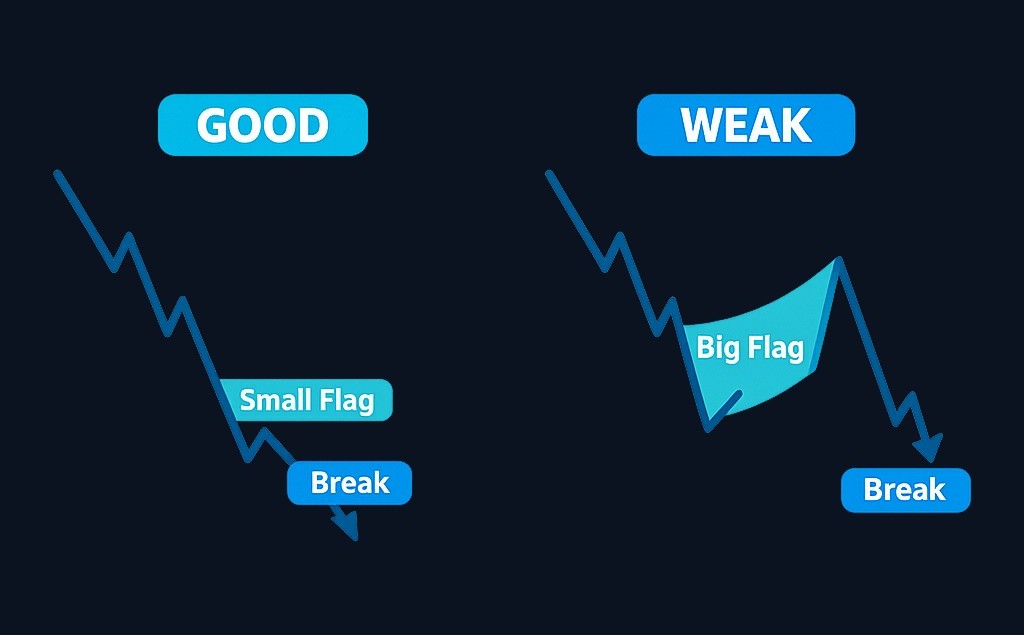 GOOD

Small Flag

Break

WEAK

Big Flag

Break